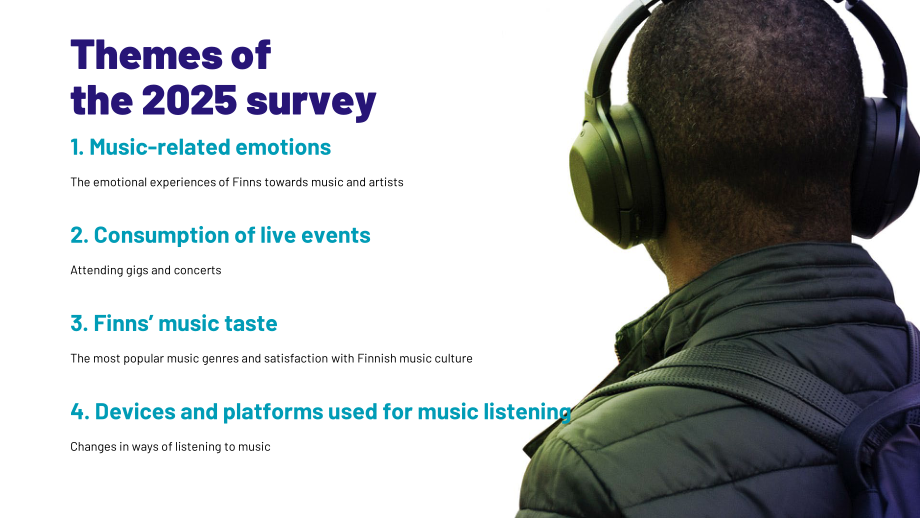 Themes of the 2025 survey

1. Music-related emotions

The emotional experiences of Finns towards music and artists

2. Consumption of live events

Attending gigs and concerts

3. Finns' music taste

The most popular music genres and satisfaction with Finnish music culture

4. Devices and platforms used for music listening

Changes in ways of listening to music